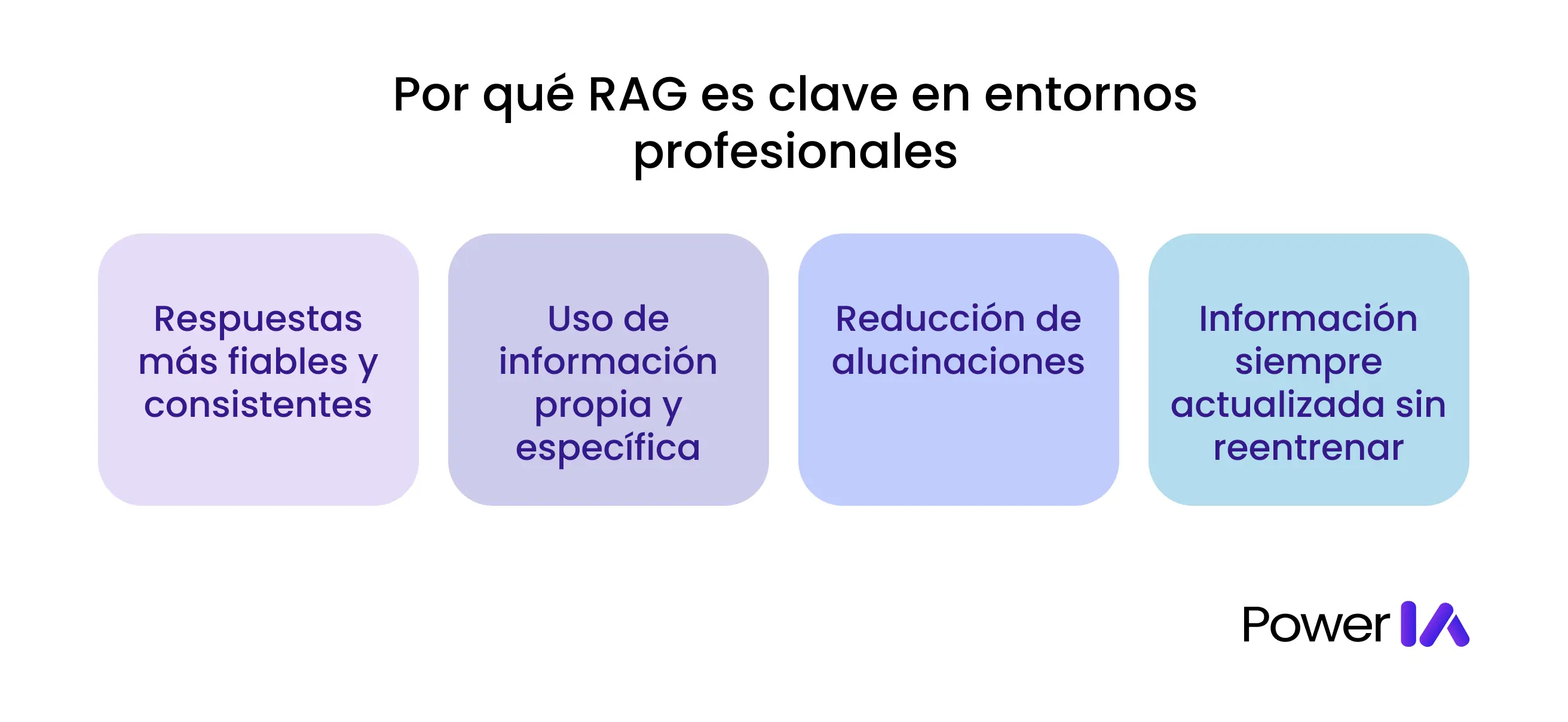 Por qué RAG es clave en entornos profesionales

Respuestas más fiables y consistentes

Uso de información propia y específica

Reducción de alucinaciones

Información siempre actualizada sin reentrenar

Power IA